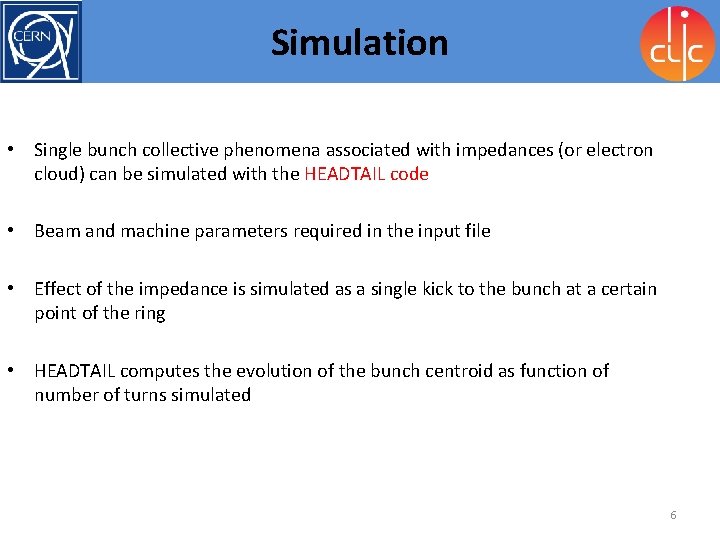 CERN

Simulation

clic

• Single bunch collective phenomena associated with impedances (or electron cloud) can be simulated with the HEADTAIL code

• Beam and machine parameters required in the input file

• Effect of the impedance is simulated as a single kick to the bunch at a certain point of the ring

• HEADTAIL computes the evolution of the bunch centroid as function of number of turns simulated

6